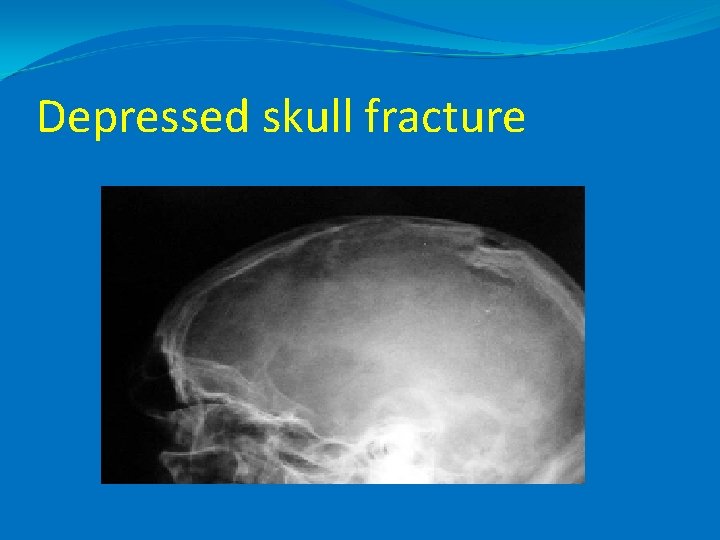 Depressed skull fracture